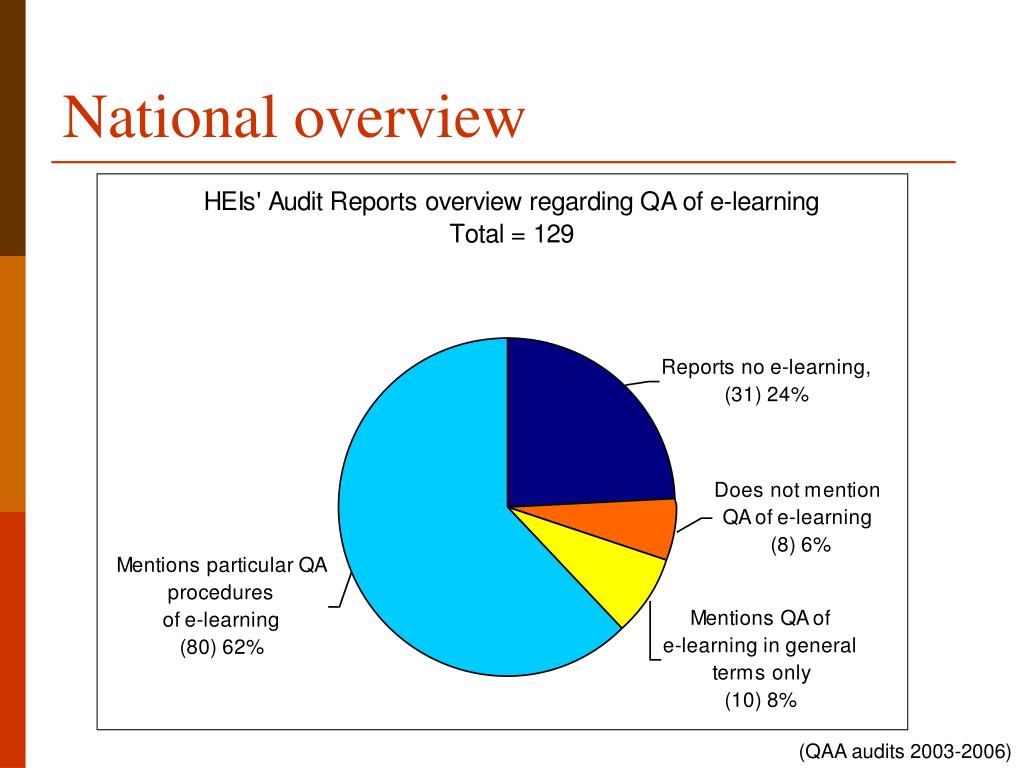 National overview

HEIs' Audit Reports overview regarding QA of e-learning
Total = 129

Reports no e-learning, (31) 24%

Does not mention QA of e-learning (8) 6%

Mentions QA of e-learning in general terms only (10) 8%

Mentions particular QA procedures of e-learning (80) 62%

(QAA audits 2003-2006)